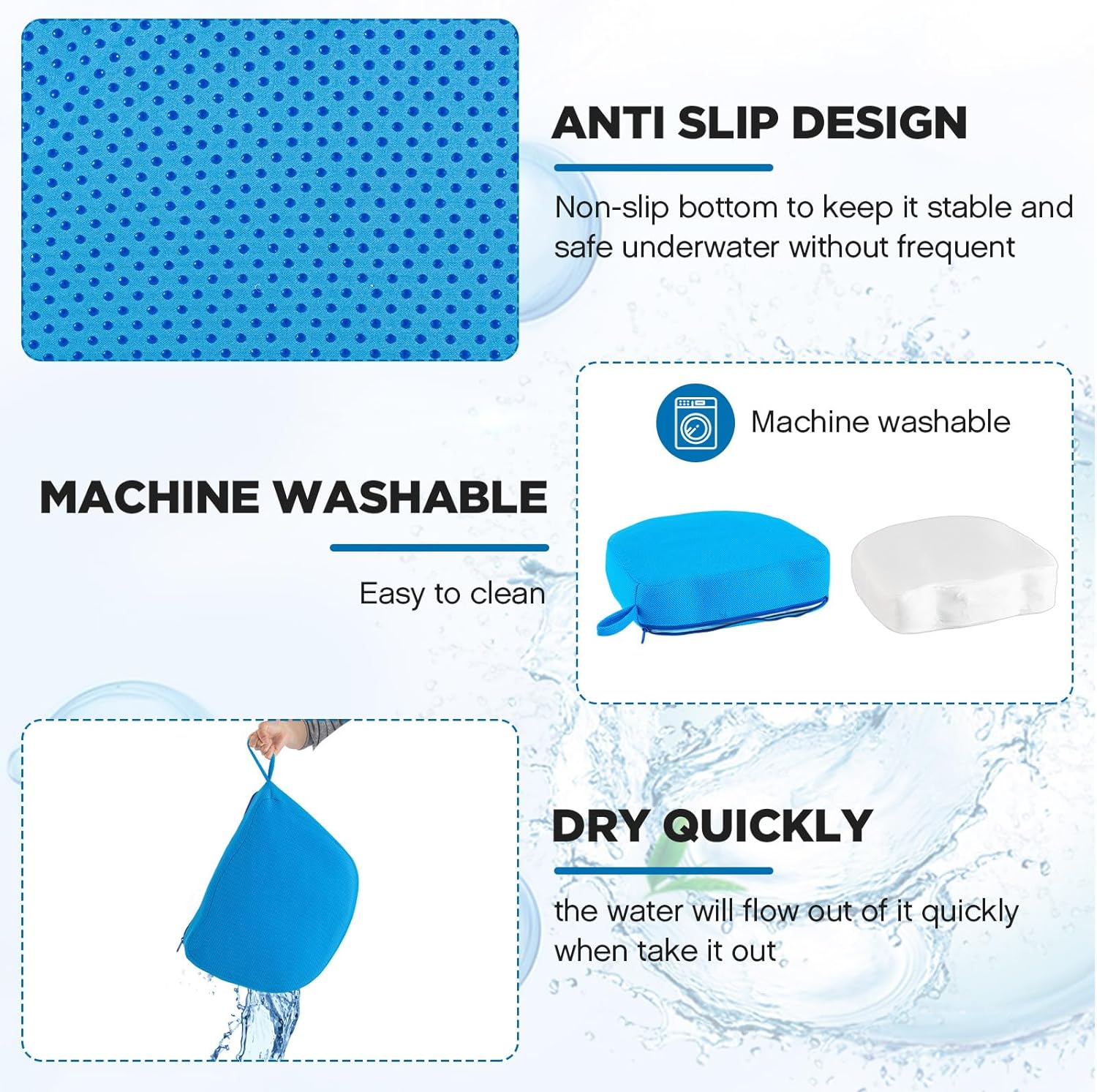 ANTI SLIP DESIGN

Non-slip bottom to keep it stable and safe underwater without frequent

Machine washable

MACHINE WASHABLE

Easy to clean

DRY QUICKLY

the water will flow out of it quickly when take it out